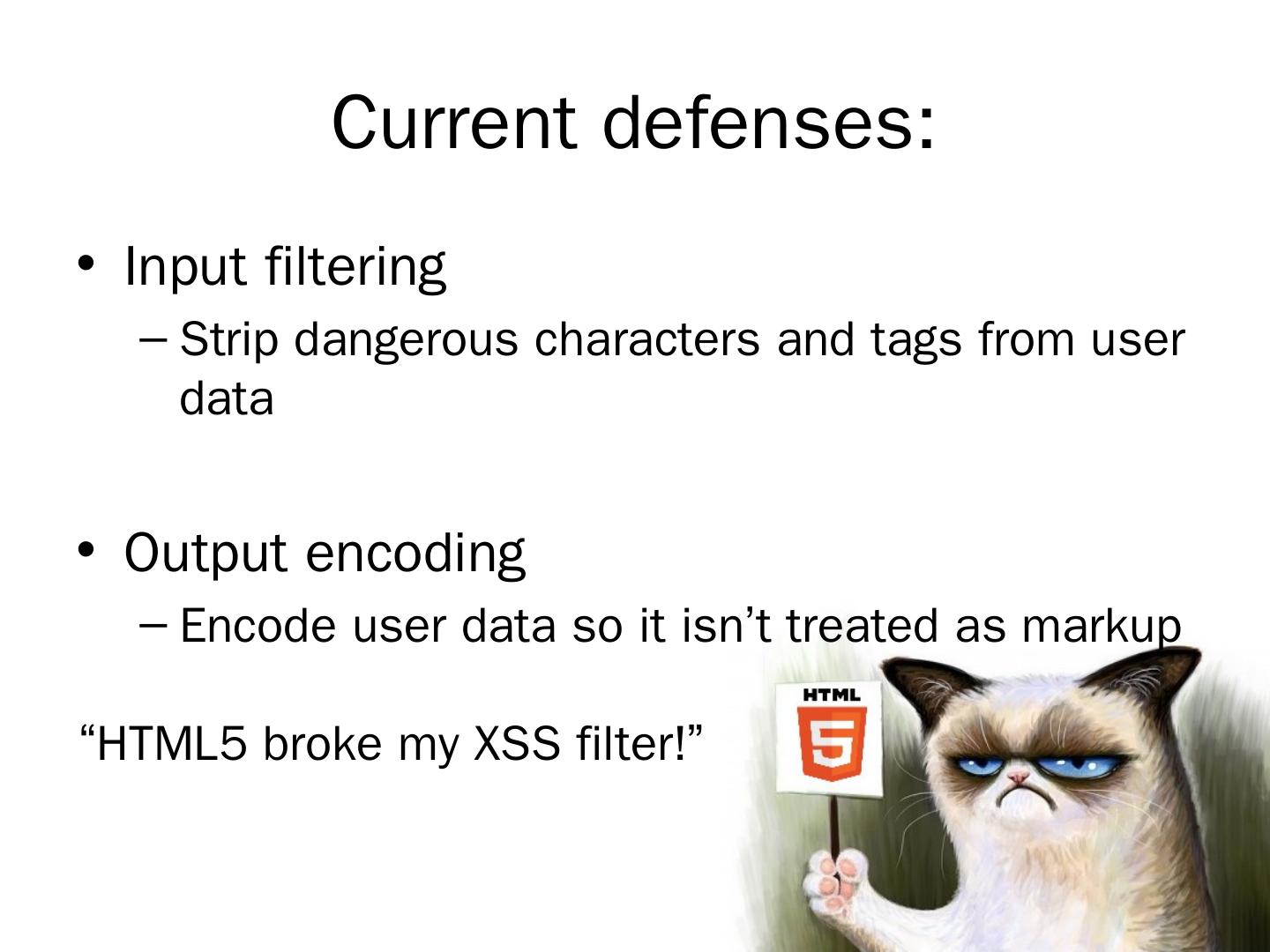 Current defenses:

• Input filtering
– Strip dangerous characters and tags from user data

• Output encoding
– Encode user data so it isn’t treated as markup

“HTML5 broke my XSS filter!”

HTML
5